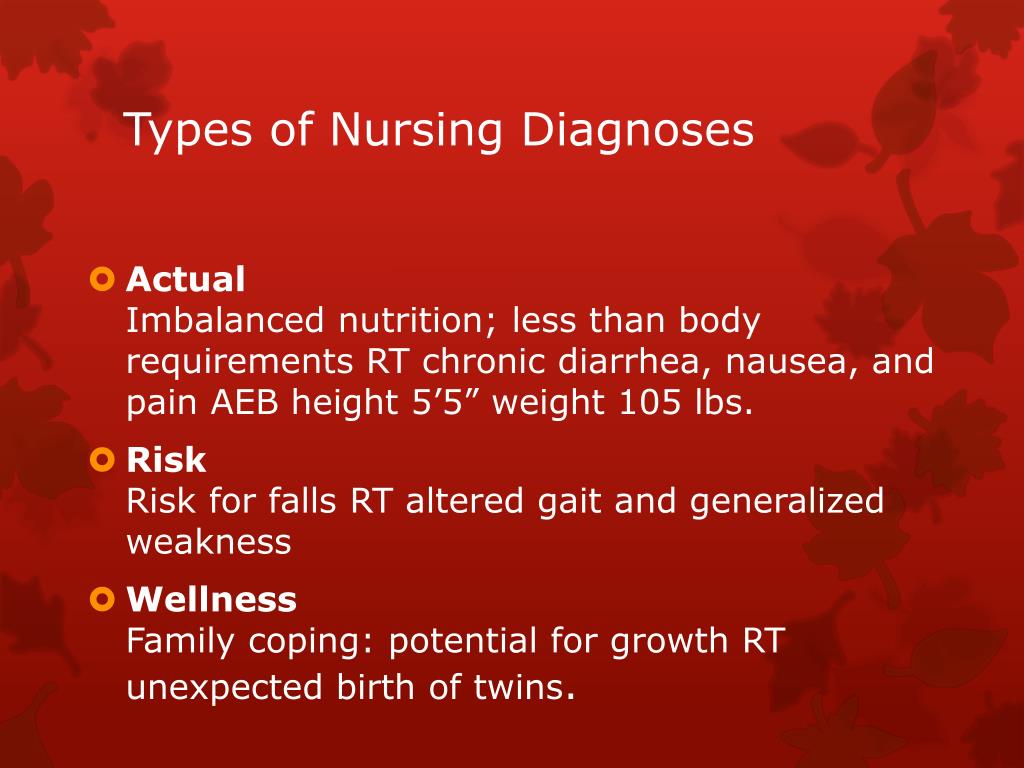 Types of Nursing Diagnoses

Actual
Imbalanced nutrition; less than body requirements RT chronic diarrhea, nausea, and pain AEB height 5’5” weight 105 lbs.

Risk
Risk for falls RT altered gait and generalized weakness

Wellness
Family coping: potential for growth RT unexpected birth of twins.